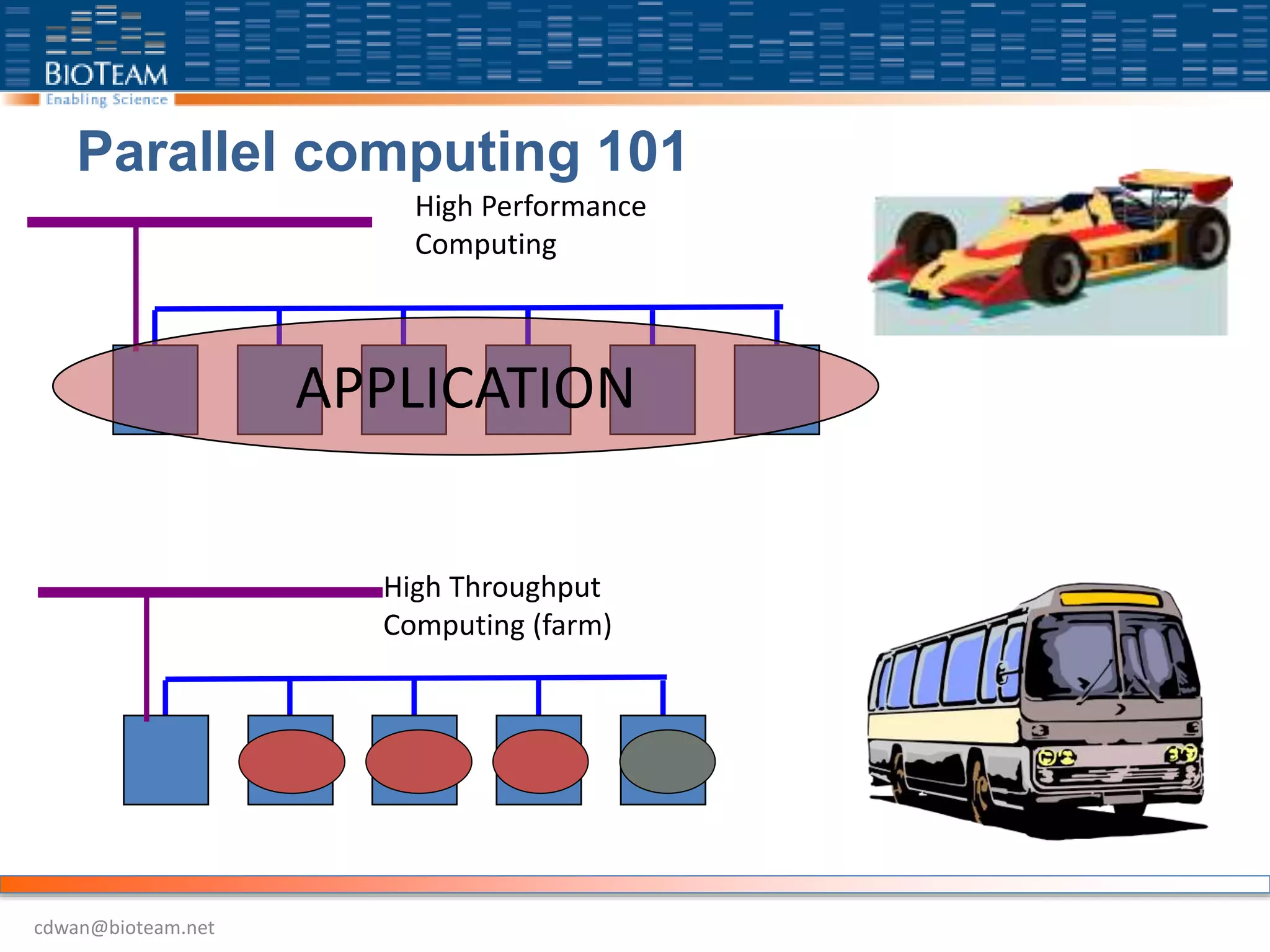 BIOTEAM
Enabling Science

Parallel computing 101

High Performance Computing

APPLICATION

High Throughput Computing (farm)

cdwan@bioteam.net